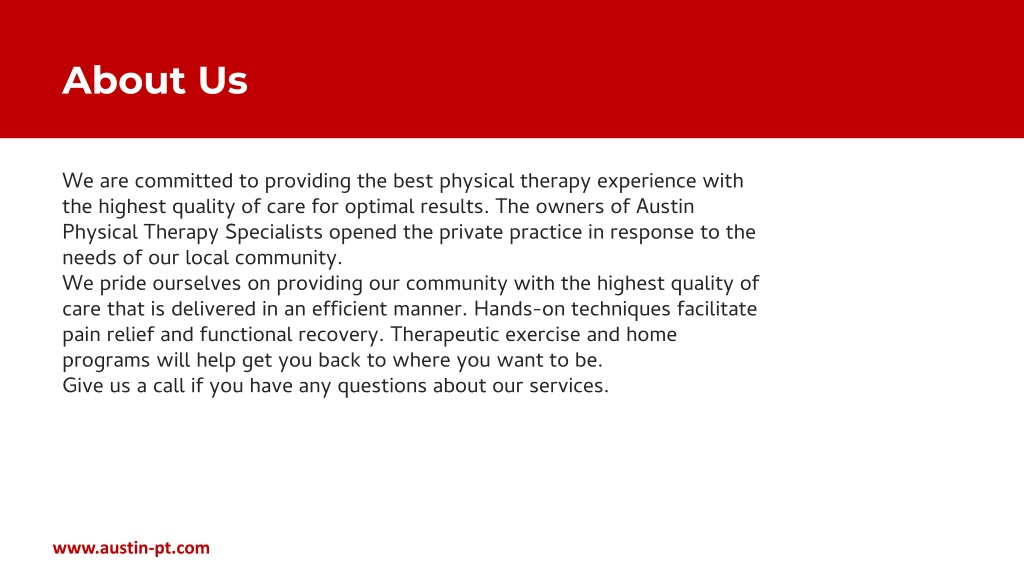 About Us

We are committed to providing the best physical therapy experience with the highest quality of care for optimal results. The owners of Austin Physical Therapy Specialists opened the private practice in response to the needs of our local community.
We pride ourselves on providing our community with the highest quality of care that is delivered in an efficient manner. Hands-on techniques facilitate pain relief and functional recovery. Therapeutic exercise and home programs will help get you back to where you want to be.
Give us a call if you have any questions about our services.

www.austin-pt.com